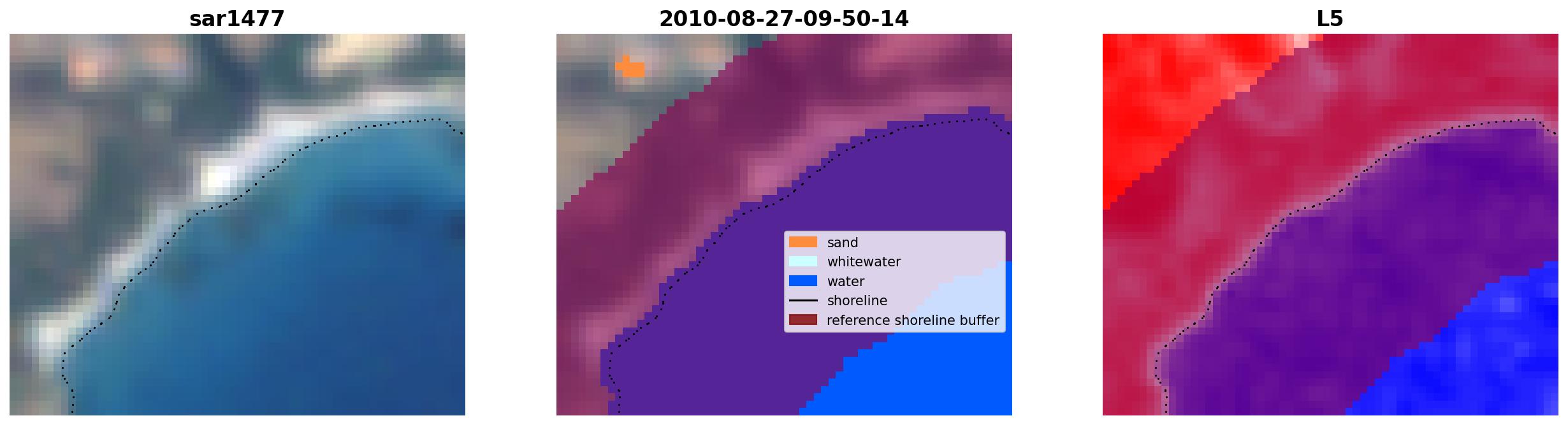 sar1477

2010-08-27-09-50-14

sand
whitewater
water
shoreline
reference shoreline buffer

L5